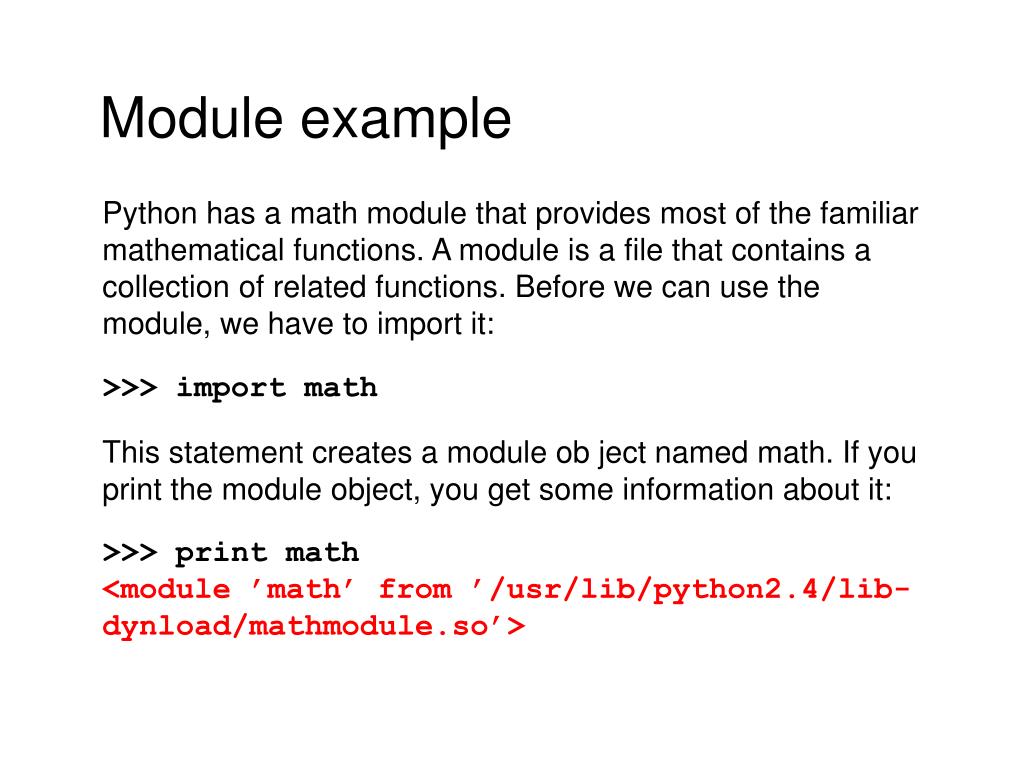 Module example

Python has a math module that provides most of the familiar mathematical functions. A module is a file that contains a collection of related functions. Before we can use the module, we have to import it:

>>> import math

This statement creates a module ob ject named math. If you print the module object, you get some information about it:

>>> print math
<module ’math’ from ’/usr/lib/python2.4/lib-dynload/mathmodule.so’>